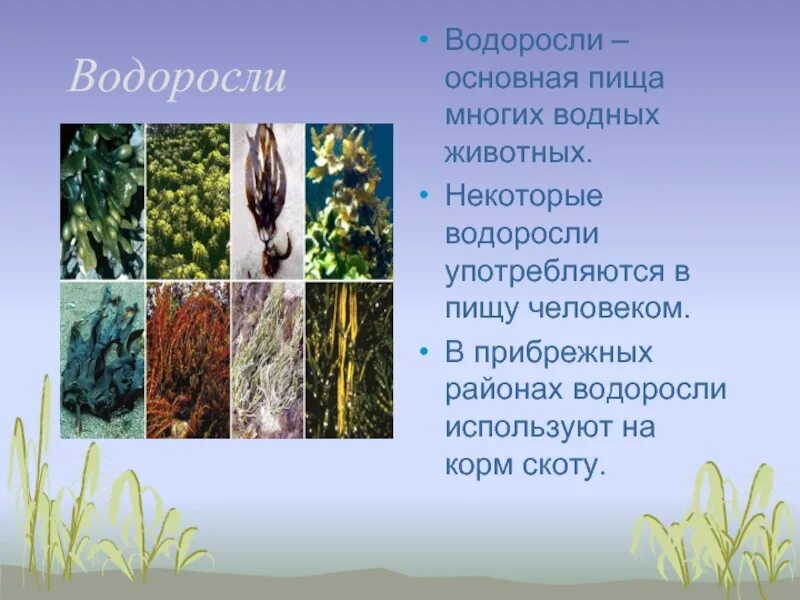 Водоросли

• Водоросли – основная пища многих водных животных.

• Некоторые водоросли употребляются в пищу человеком.

• В прибрежных районах водоросли используют на корм скоту.